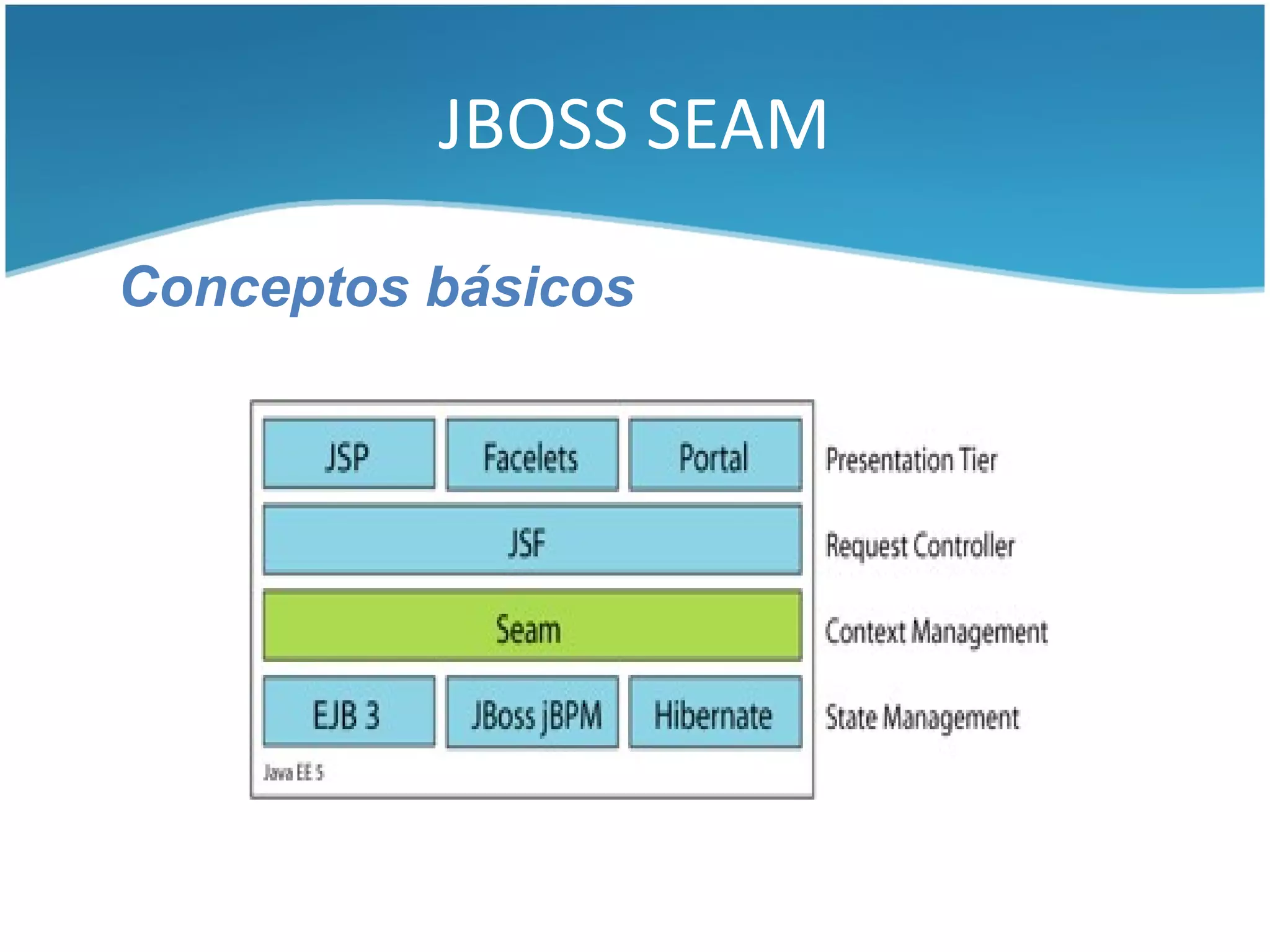 JBOSS SEAM

Conceptos básicos

JSP

Facelets

Portal

Presentation Tier

JSF

Request Controller

Seam

Context Management

EJB 3

JBoss jBPM

Hibernate

State Management

Java EE 5